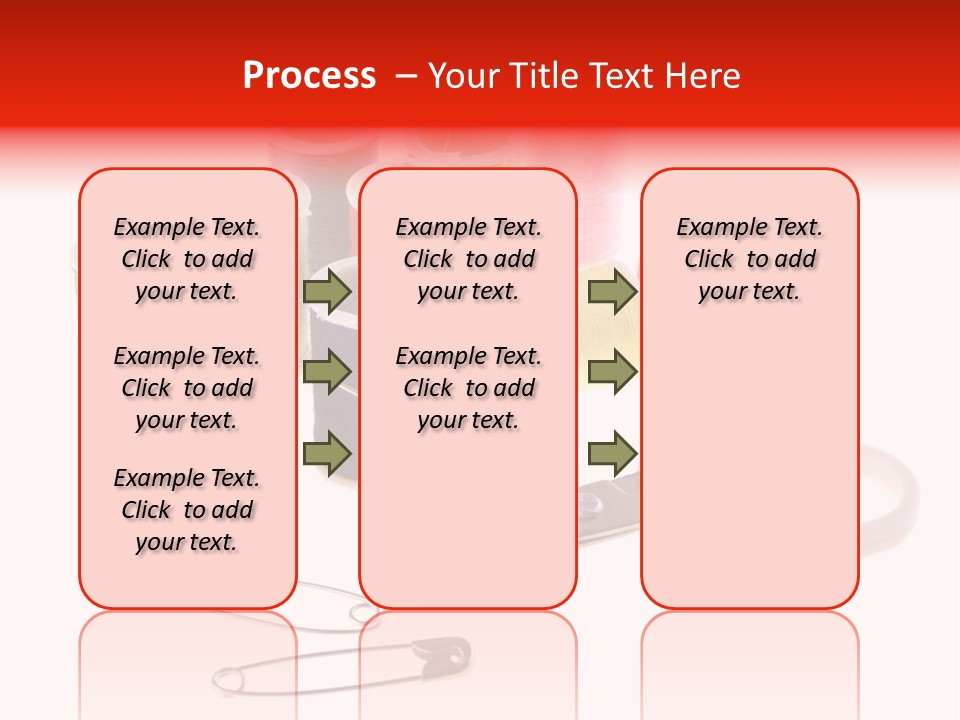 Process – Your Title Text Here

Example Text. Click to add your text.

Example Text. Click to add your text.

Example Text. Click to add your text.

Example Text. Click to add your text.

Example Text. Click to add your text.

Example Text. Click to add your text.